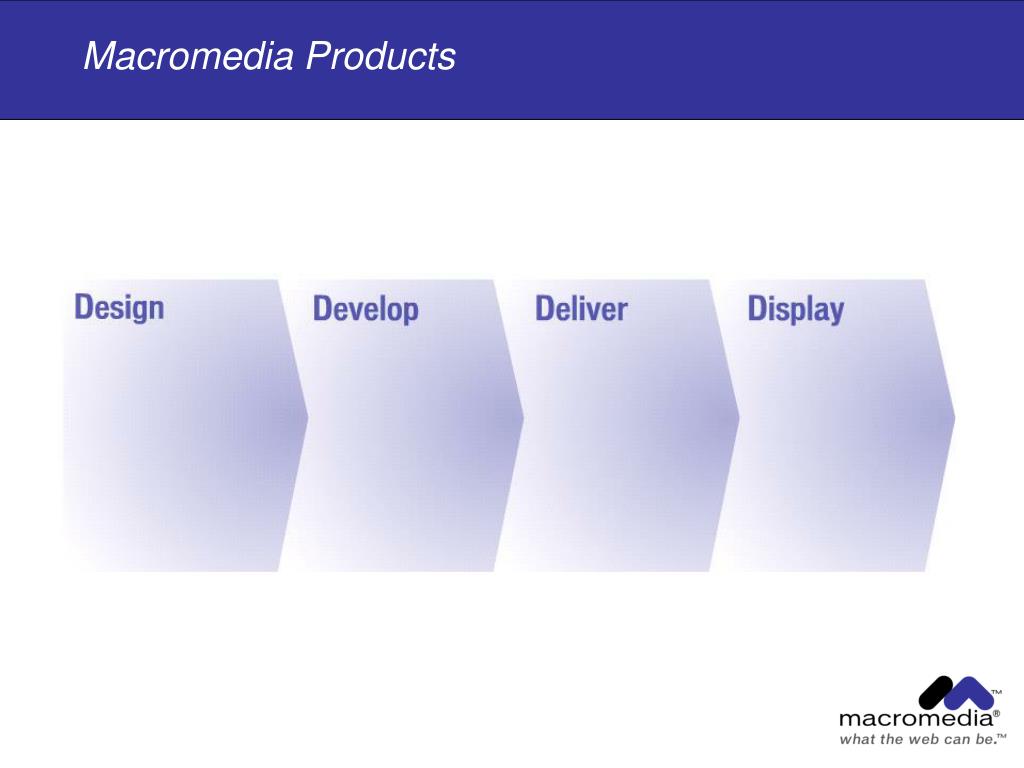 Macromedia Products

Design

Develop

Deliver

Display

™
macromedia®
what the web can be.™